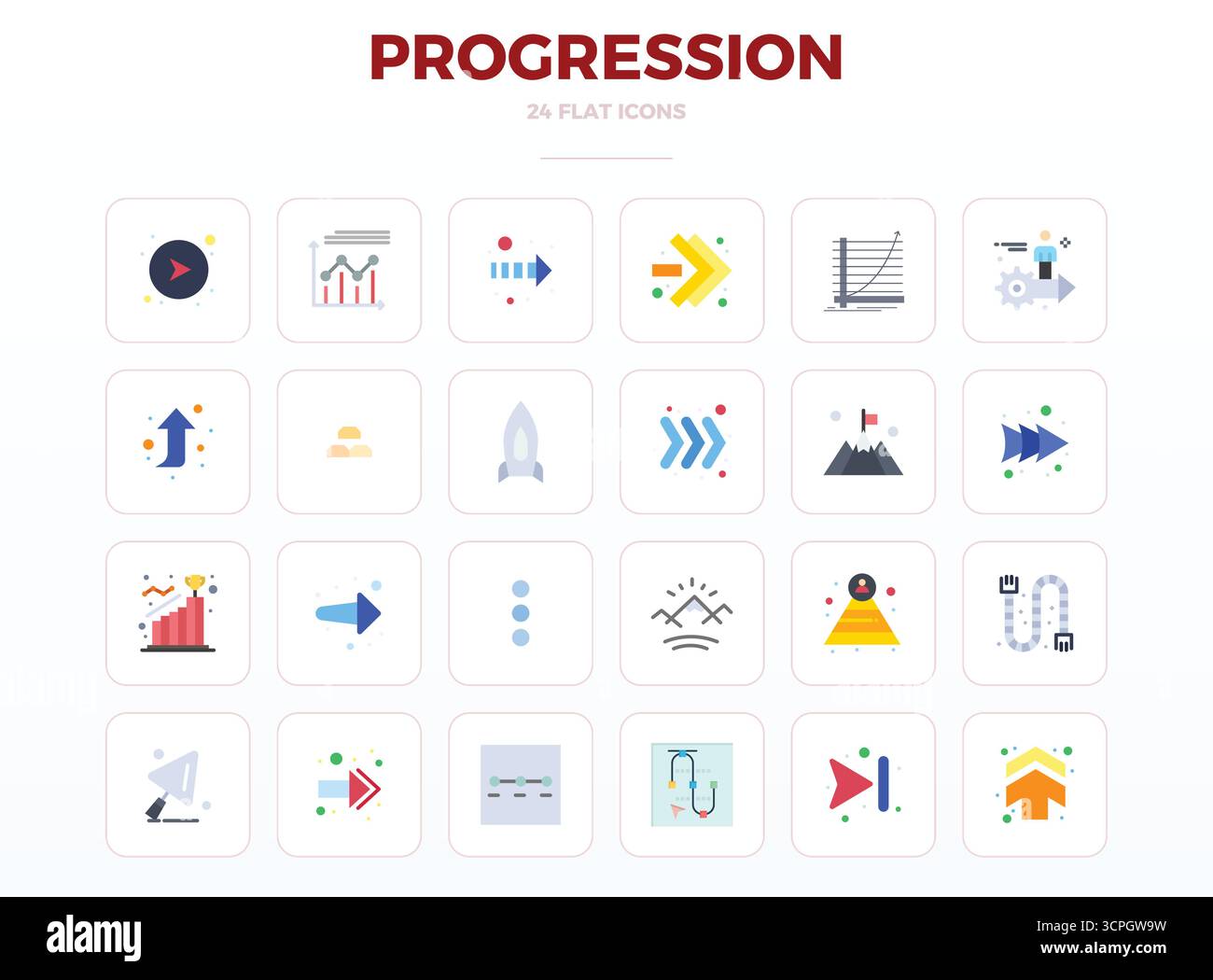 PROGRESSION

24 FLAT ICONS

alamy

Image ID: 3CPGW9W
www.alamy.com